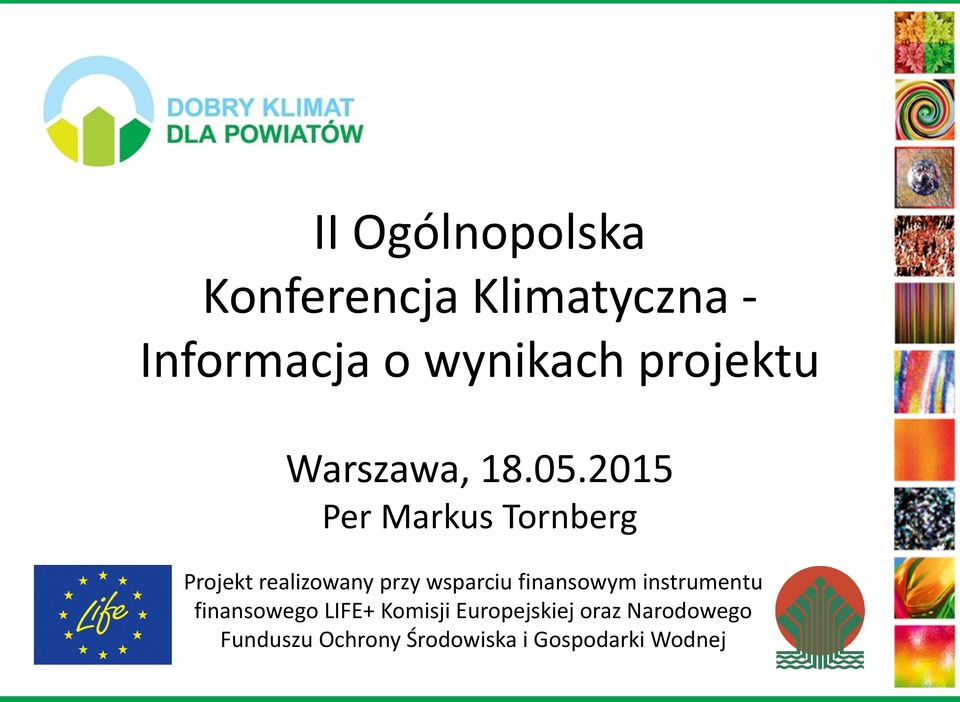 DOBRY KLIMAT
DLA POWIATÓW

II Ogólnopolska
Konferencja Klimatyczna -
Informacja o wynikach projektu

Warszawa, 18.05.2015
Per Markus Tornberg

Life

Projekt realizowany przy wsparciu finansowym instrumentu finansowego LIFE+ Komisji Europejskiej oraz Narodowego Funduszu Ochrony Środowiska i Gospodarki Wodnej